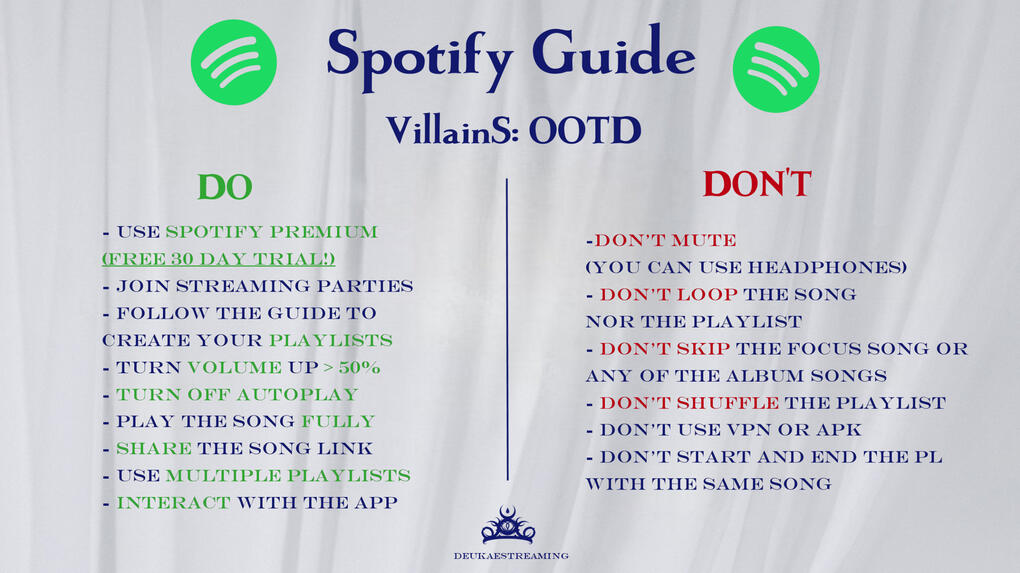 Spotify Guide

VillainS: OOTD

DO

- USE SPOTIFY PREMIUM (FREE 30 DAY TRIAL!)
- JOIN STREAMING PARTIES
- FOLLOW THE GUIDE TO CREATE YOUR PLAYLISTS
- TURN VOLUME UP > 50%
- TURN OFF AUTOPLAY
- PLAY THE SONG FULLY
- SHARE THE SONG LINK
- USE MULTIPLE PLAYLISTS
- INTERACT WITH THE APP

DON'T

-DON'T MUTE (YOU CAN USE HEADPHONES)
- DON'T LOOP THE SONG NOR THE PLAYLIST
- DON'T SKIP THE FOCUS SONG OR ANY OF THE ALBUM SONGS
- DON'T SHUFFLE THE PLAYLIST
- DON'T USE VPN OR APK
- DON'T START AND END THE PL WITH THE SAME SONG

DEUKAESTREAMING